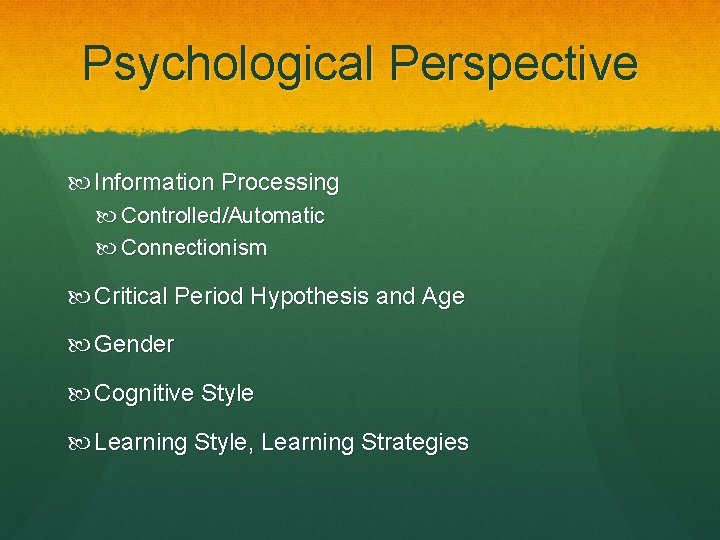 Psychological Perspective

Information Processing
Controlled/Automatic
Connectionism

Critical Period Hypothesis and Age

Gender

Cognitive Style

Learning Style, Learning Strategies